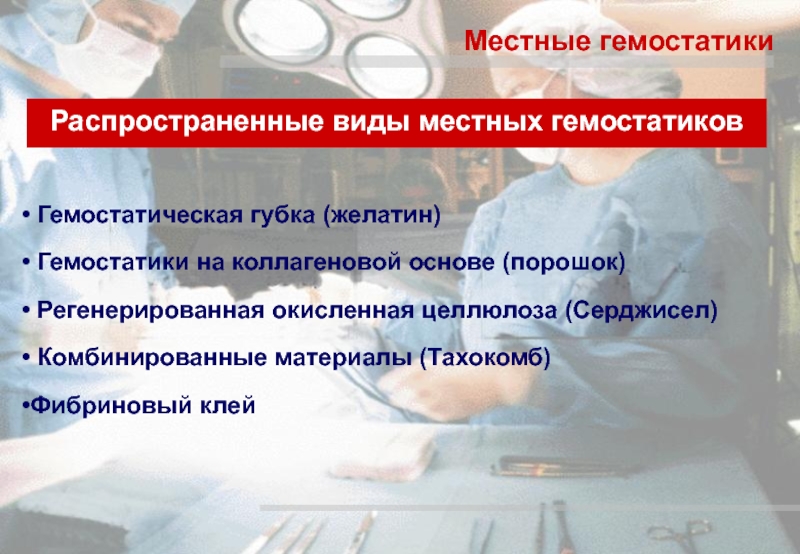 Местные гемостатики

Распространенные виды местных гемостатиков

• Гемостатическая губка (желатин)

• Гемостатики на коллагеновой основе (порошок)

• Регенерированная окисленная целлюлоза (Серджисел)

• Комбинированные материалы (Тахокомб)

•Фибриновый клей